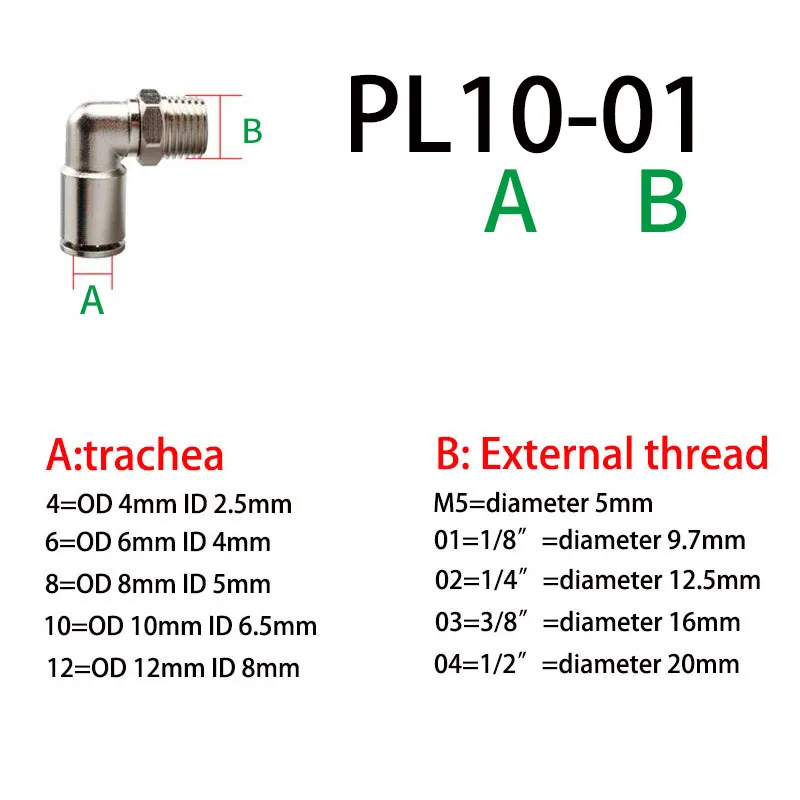 B

A

PL10-01
A B

A:trachea
4=OD 4mm ID 2.5mm
6=OD 6mm ID 4mm
8=OD 8mm ID 5mm
10=OD 10mm ID 6.5mm
12=OD 12mm ID 8mm

B: External thread
M5=diameter 5mm
01=1/8″ =diameter 9.7mm
02=1/4″ =diameter 12.5mm
03=3/8″ =diameter 16mm
04=1/2″ =diameter 20mm